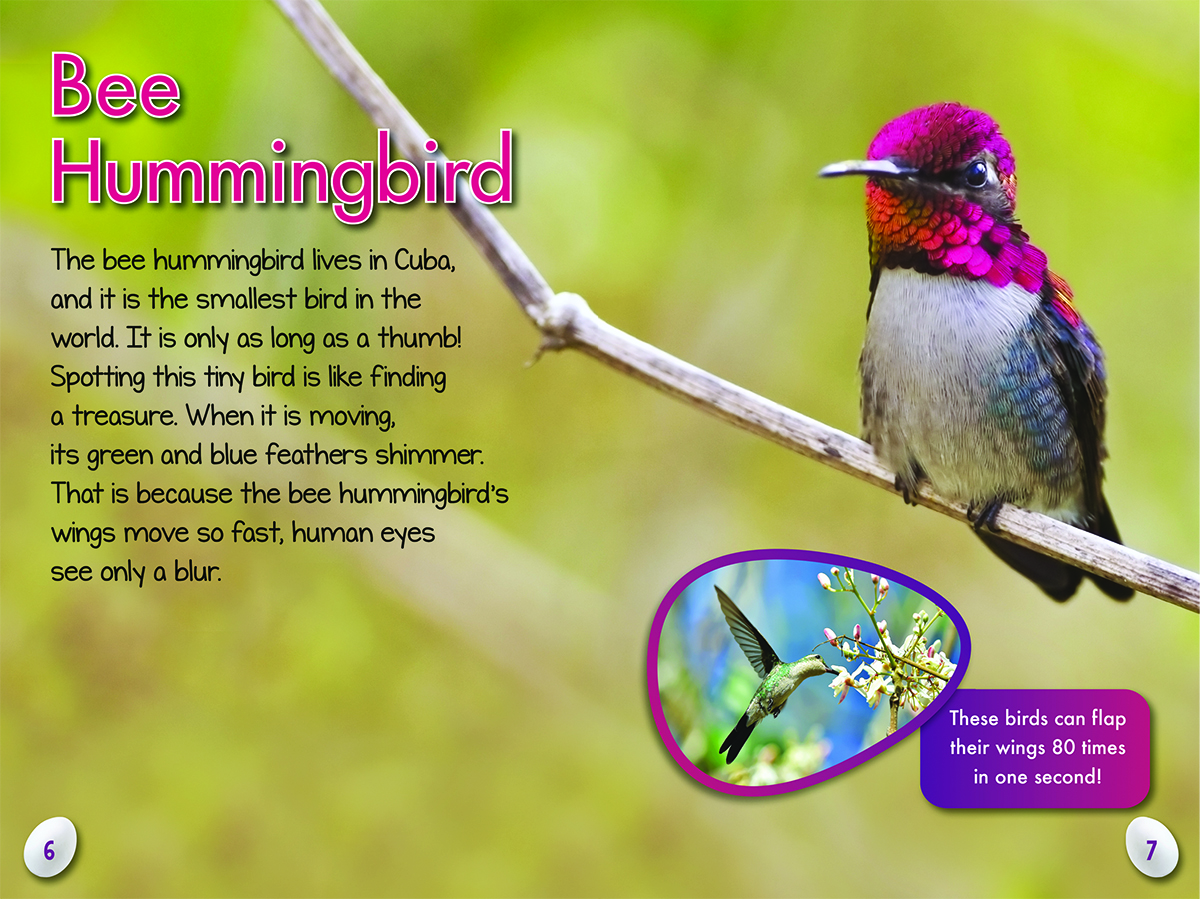 Bee Hummingbird

The bee hummingbird lives in Cuba, and it is the smallest bird in the world. It is only as long as a thumb! Spotting this tiny bird is like finding a treasure. When it is moving, its green and blue feathers shimmer. That is because the bee hummingbird's wings move so fast, human eyes see only a blur.

These birds can flap their wings 80 times in one second!

6

7